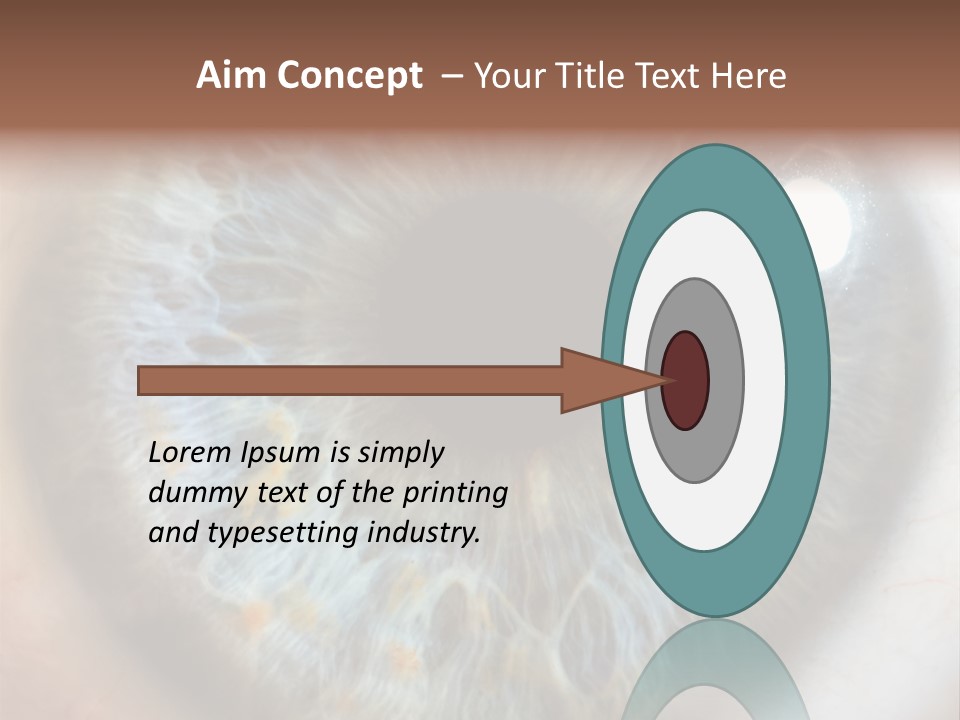 Aim Concept – Your Title Text Here

Lorem Ipsum is simply dummy text of the printing and typesetting industry.